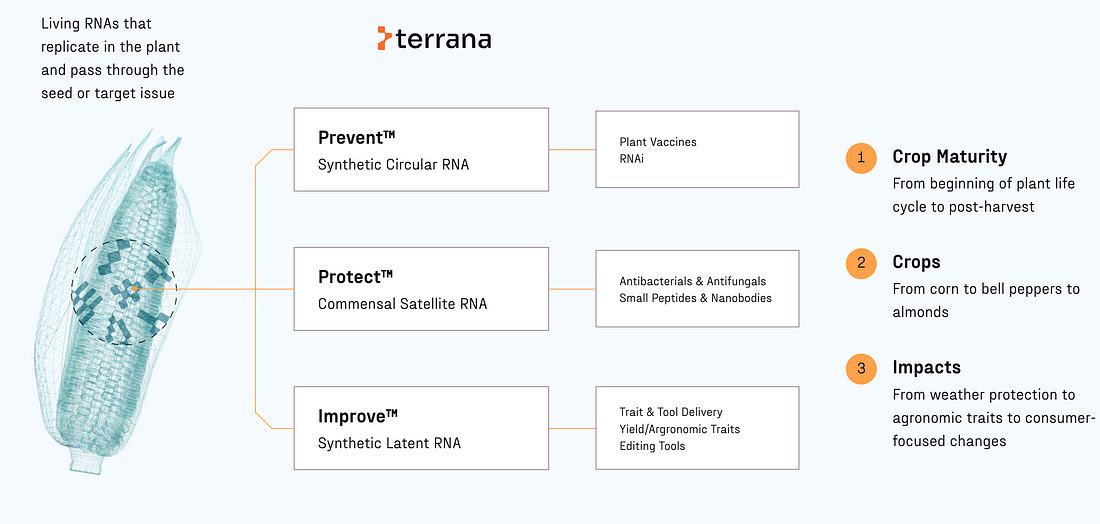 Living RNAs that replicate in the plant and pass through the seed or target issue

terrana

Prevent™
Synthetic Circular RNA

Plant Vaccines
RNAi

Protect™
Commensal Satellite RNA

Antibacterials & Antifungals
Small Peptides & Nanobodies

Improve™
Synthetic Latent RNA

Trait & Tool Delivery
Yield/Argronomic Traits
Editing Tools

1 Crop Maturity
From beginning of plant life cycle to post-harvest

2 Crops
From corn to bell peppers to almonds

3 Impacts
From weather protection to agronomic traits to consumer-focused changes